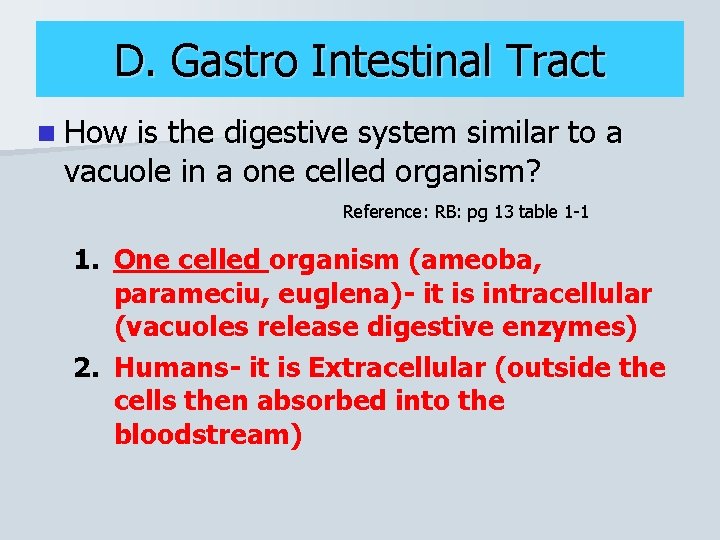 D. Gastro Intestinal Tract

How is the digestive system similar to a vacuole in a one celled organism?

Reference: RB: pg 13 table 1-1

1. One celled organism (ameoba, parameciu, euglena)- it is intracellular (vacuoles release digestive enzymes)
2. Humans- it is Extracellular (outside the cells then absorbed into the bloodstream)